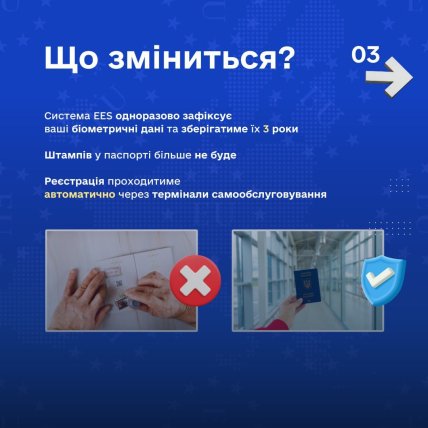 Що зміниться?

03

Система EES одноразово зафіксує ваші біометричні дані та зберігатиме їх 3 роки

Штампів у паспорті більше не буде

Реєстрація проходитиме автоматично через термінали самообслуговування